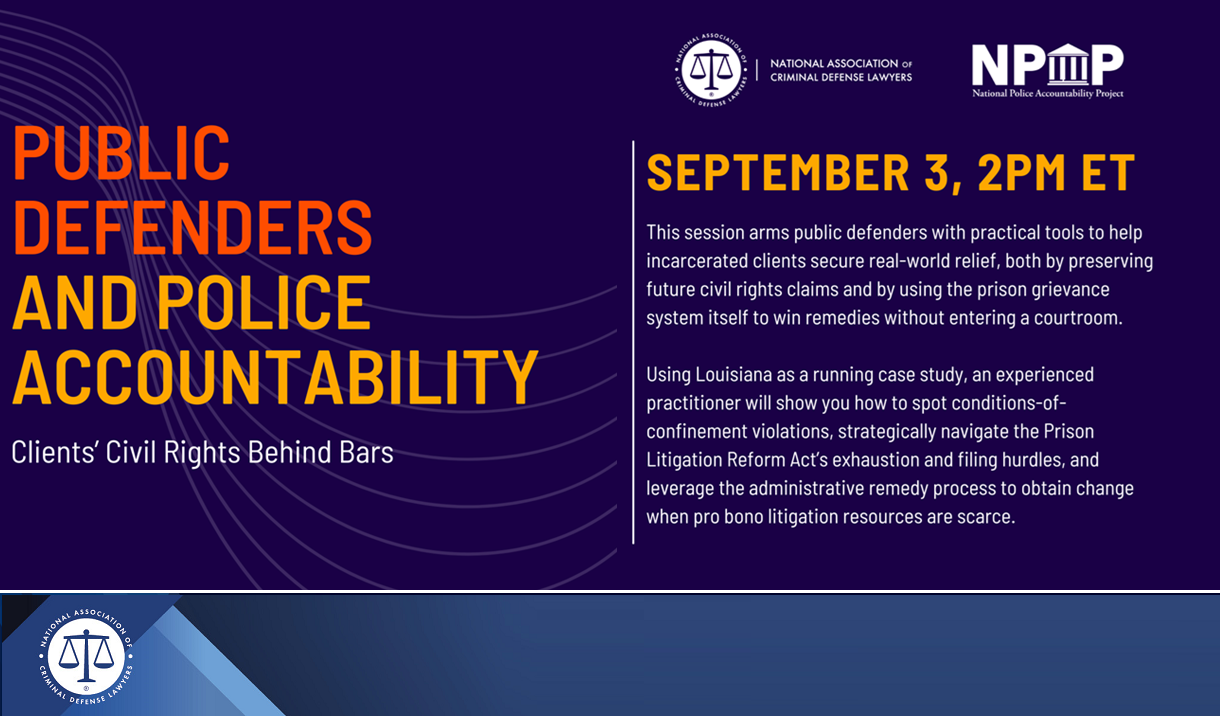 NATIONAL ASSOCIATION OF CRIMINAL DEFENSE LAWYERS

NATIONAL ASSOCIATION OF CRIMINAL DEFENSE LAWYERS

NPAP
National Police Accountability Project

PUBLIC DEFENDERS AND POLICE ACCOUNTABILITY

Clients' Civil Rights Behind Bars

SEPTEMBER 3, 2PM ET

This session arms public defenders with practical tools to help incarcerated clients secure real-world relief, both by preserving future civil rights claims and by using the prison grievance system itself to win remedies without entering a courtroom.

Using Louisiana as a running case study, an experienced practitioner will show you how to spot conditions-of-confinement violations, strategically navigate the Prison Litigation Reform Act's exhaustion and filing hurdles, and leverage the administrative remedy process to obtain change when pro bono litigation resources are scarce.

NATIONAL ASSOCIATION OF CRIMINAL DEFENSE LAWYERS